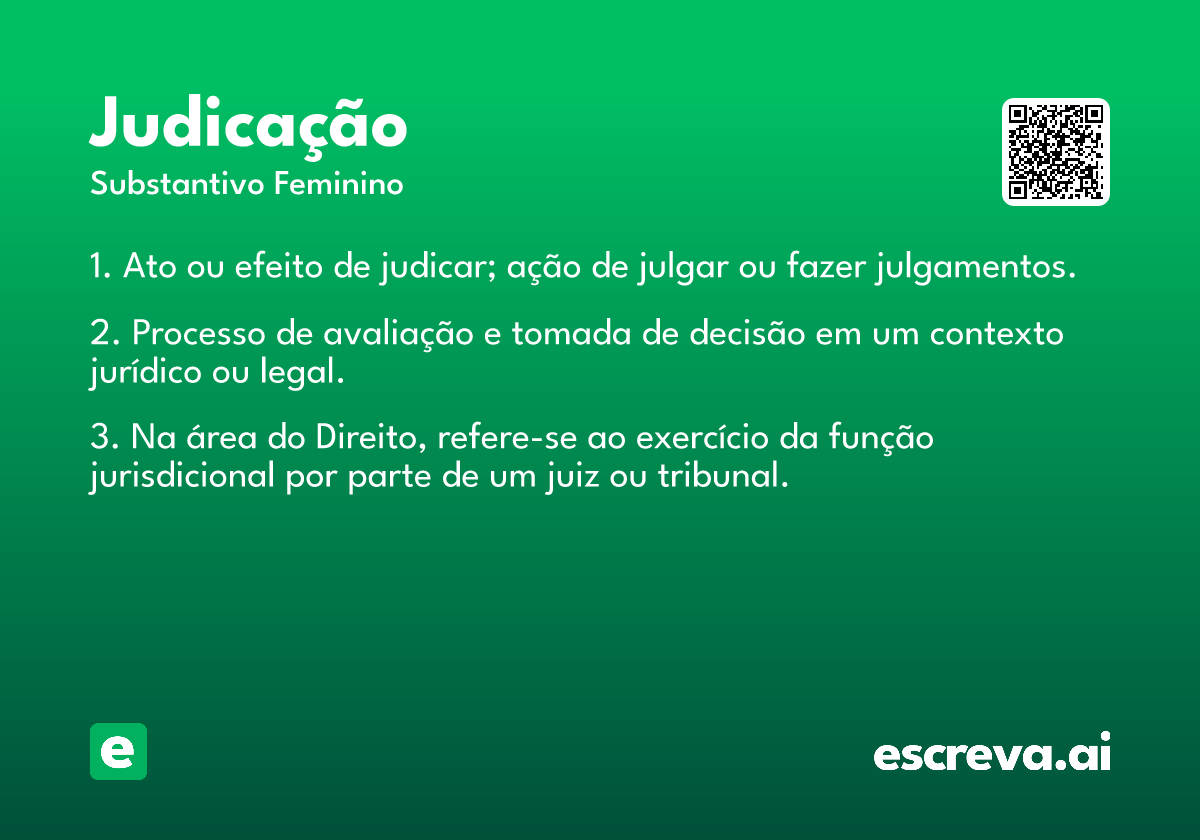 Judicação
Substantivo Feminino

1. Ato ou efeito de judicar; ação de julgar ou fazer julgamentos.

2. Processo de avaliação e tomada de decisão em um contexto jurídico ou legal.

3. Na área do Direito, refere-se ao exercício da função jurisdicional por parte de um juiz ou tribunal.

e

escreva.ai